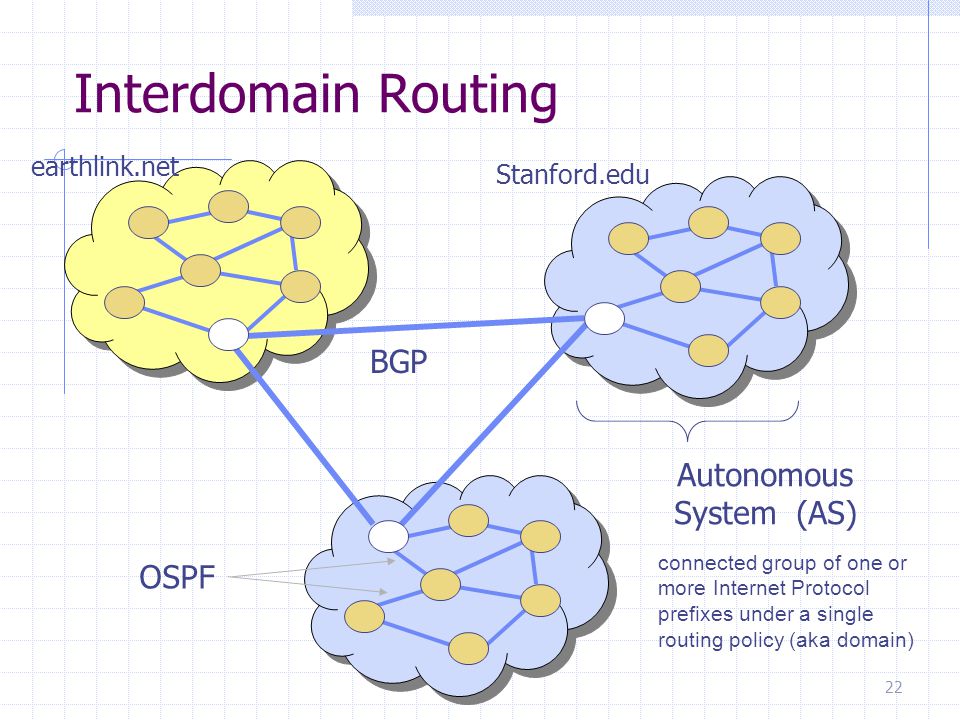 Interdomain Routing

earthlink.net

Stanford.edu

BGP

Autonomous System (AS)

OSPF

connected group of one or more Internet Protocol prefixes under a single routing policy (aka domain)

22